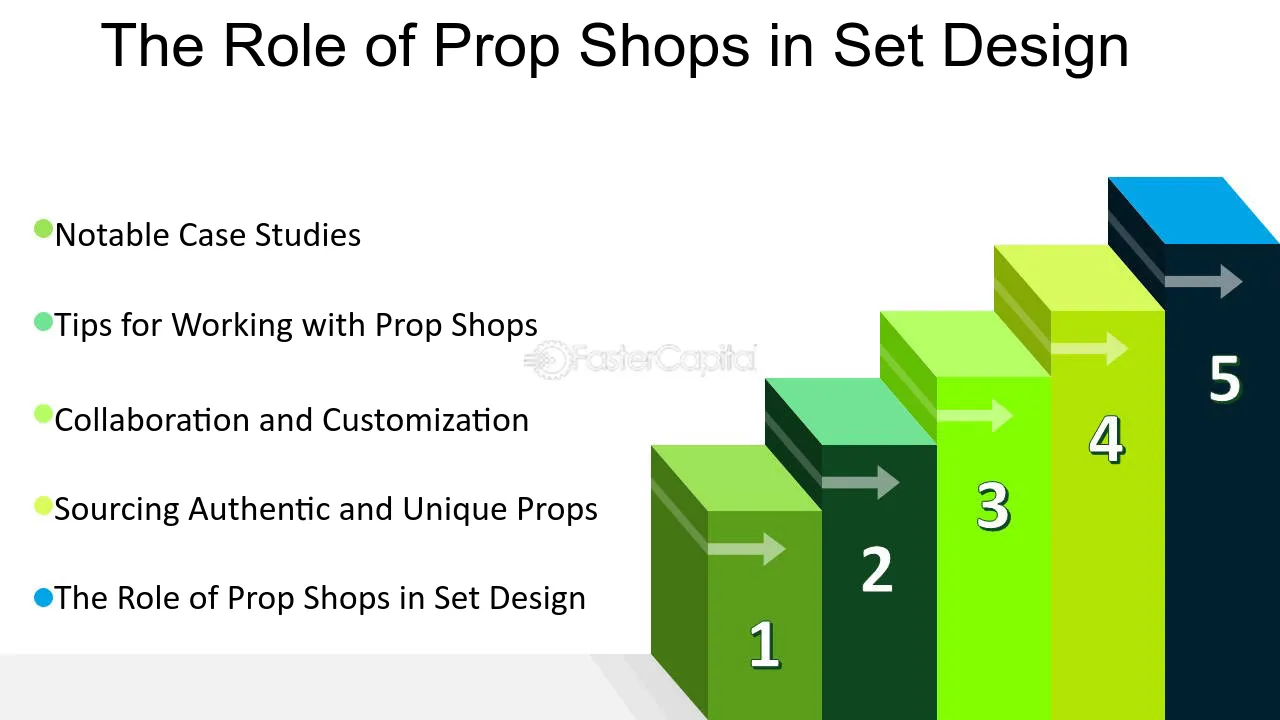 The Role of Prop Shops in Set Design

• Notable Case Studies

• Tips for Working with Prop Shops

• Collaboration and Customization

• Sourcing Authentic and Unique Props

• The Role of Prop Shops in Set Design

1

2

3

4

5

FasterCapital